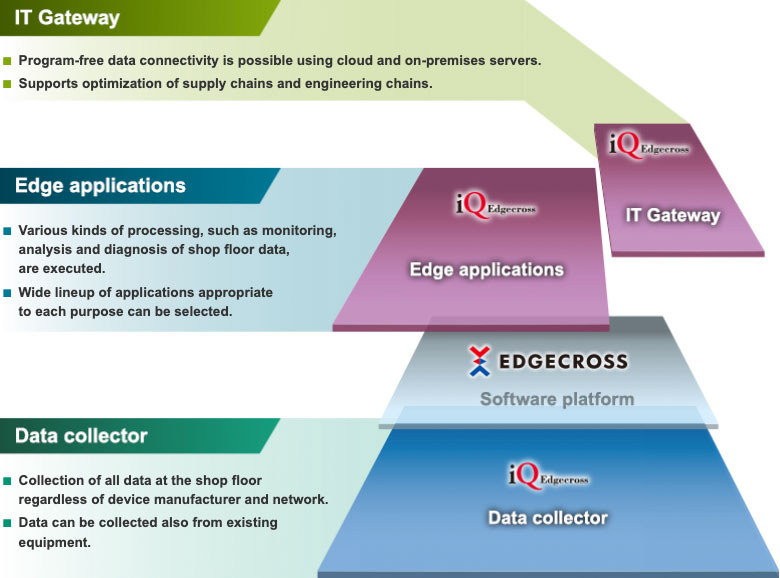 IT Gateway

■ Program-free data connectivity is possible using cloud and on-premises servers.
■ Supports optimization of supply chains and engineering chains.

iQ Edgecross

IT Gateway

Edge applications

■ Various kinds of processing, such as monitoring, analysis and diagnosis of shop floor data, are executed.
■ Wide lineup of applications appropriate to each purpose can be selected.

iQ Edgecross

Edge applications

EDGECROSS

Software platform

Data collector

■ Collection of all data at the shop floor regardless of device manufacturer and network.
■ Data can be collected also from existing equipment.

iQ Edgecross

Data collector